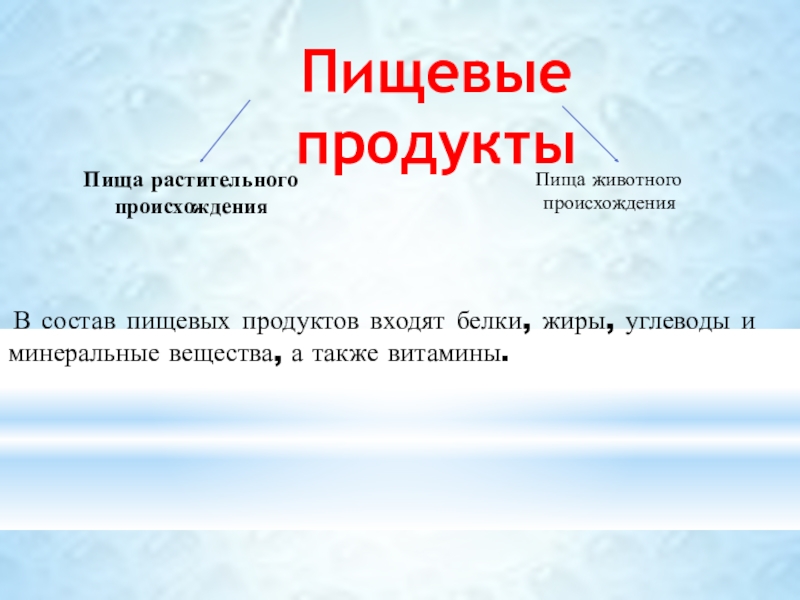 Пищевые продукты

Пища растительного происхождения

Пища животного происхождения

В состав пищевых продуктов входят белки, жиры, углеводы и минеральные вещества, а также витамины.